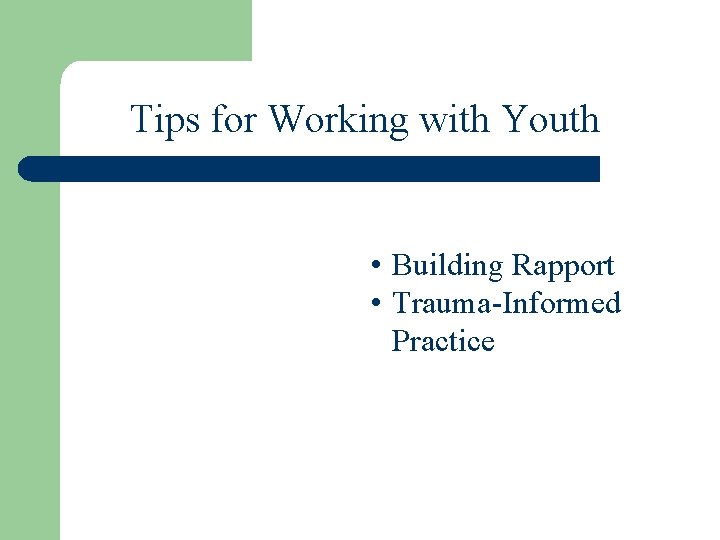 Tips for Working with Youth

• Building Rapport
• Trauma-Informed Practice